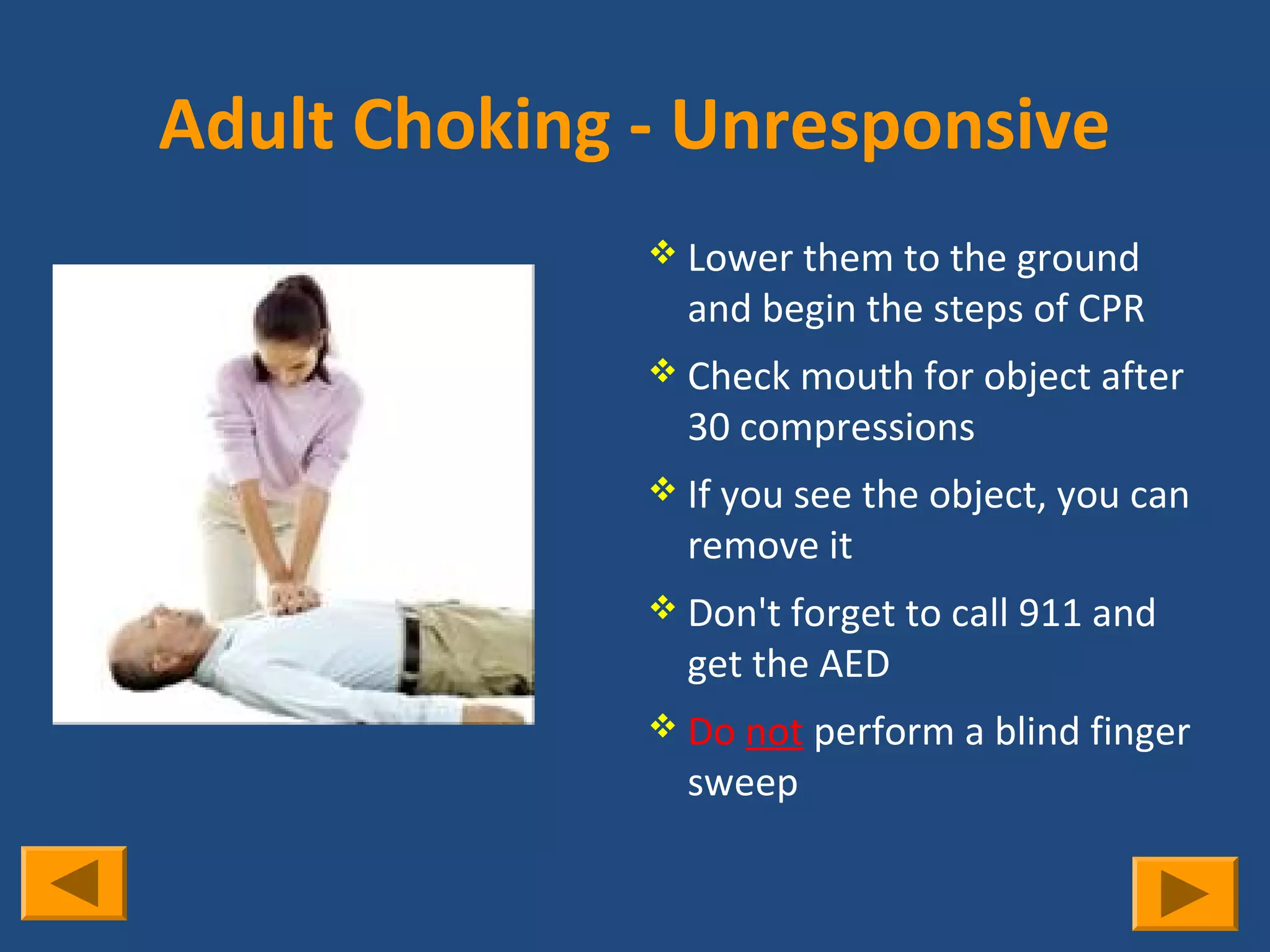 Adult Choking - Unresponsive

❖ Lower them to the ground and begin the steps of CPR

❖ Check mouth for object after 30 compressions

❖ If you see the object, you can remove it

❖ Don't forget to call 911 and get the AED

❖ Do not perform a blind finger sweep